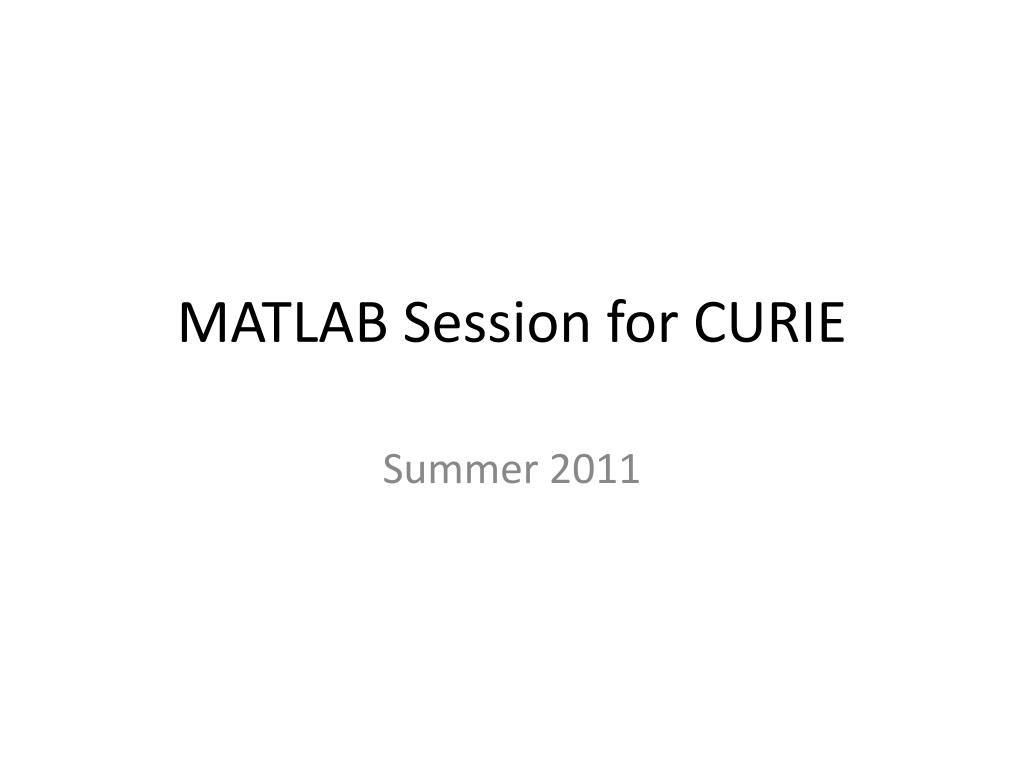 MATLAB Session for CURIE

Summer 2011